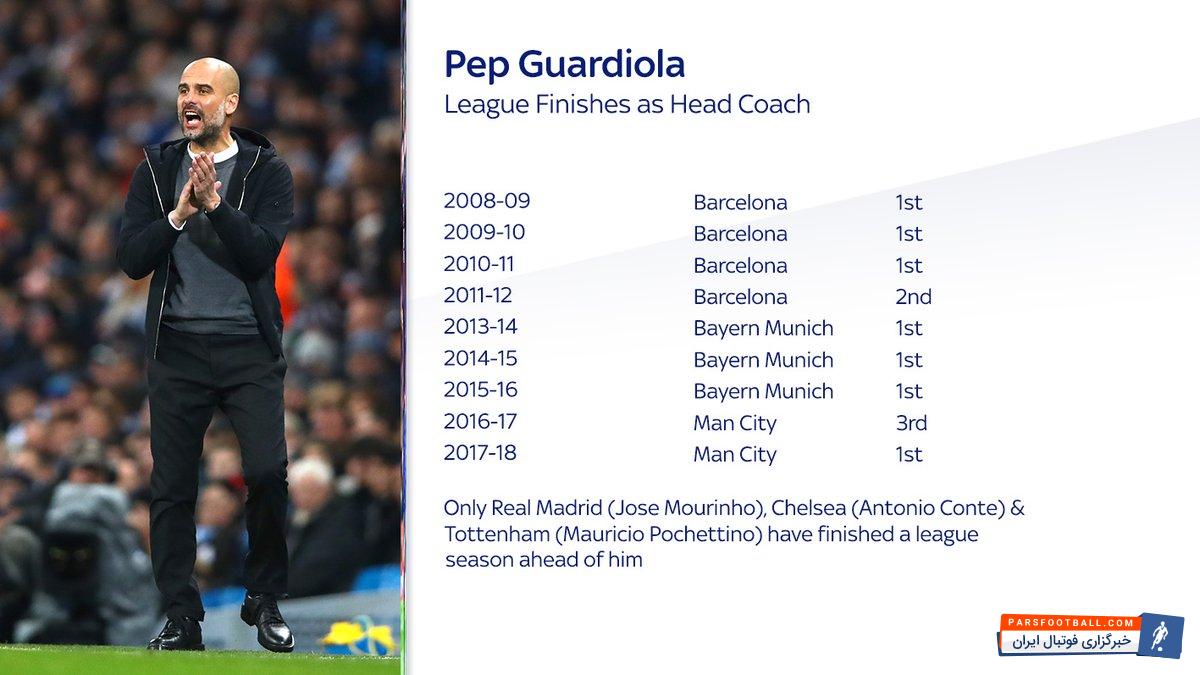 Pep Guardiola
League Finishes as Head Coach

| | | |
|---|---|---|
| 2008-09 | Barcelona | 1st |
| 2009-10 | Barcelona | 1st |
| 2010-11 | Barcelona | 1st |
| 2011-12 | Barcelona | 2nd |
| 2013-14 | Bayern Munich | 1st |
| 2014-15 | Bayern Munich | 1st |
| 2015-16 | Bayern Munich | 1st |
| 2016-17 | Man City | 3rd |
| 2017-18 | Man City | 1st |

Only Real Madrid (Jose Mourinho), Chelsea (Antonio Conte) & Tottenham (Mauricio Pochettino) have finished a league season ahead of him

PARSFOOTBALL.COM
خبرگزاری فوتبال ایران